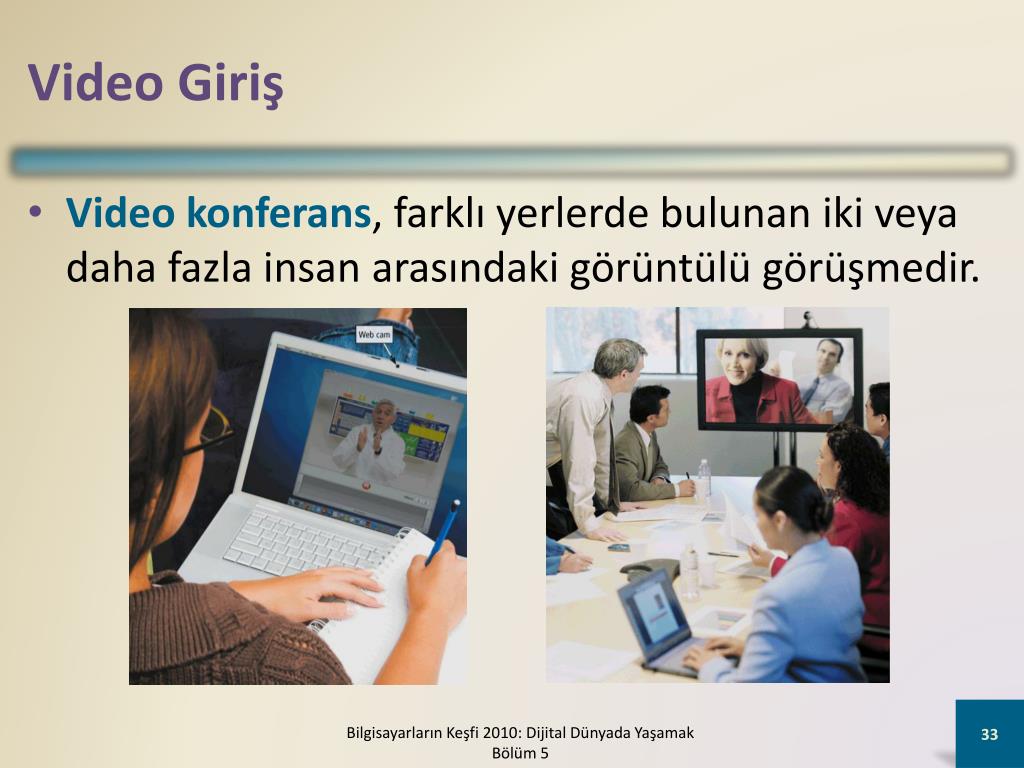 Video Giriş

• Video konferans, farklı yerlerde bulunan iki veya daha fazla insan arasındaki görüntülü görüşmedir.

Web cam

Bilgisayarların Keşfi 2010: Dijital Dünyada Yaşamak
Bölüm 5

33